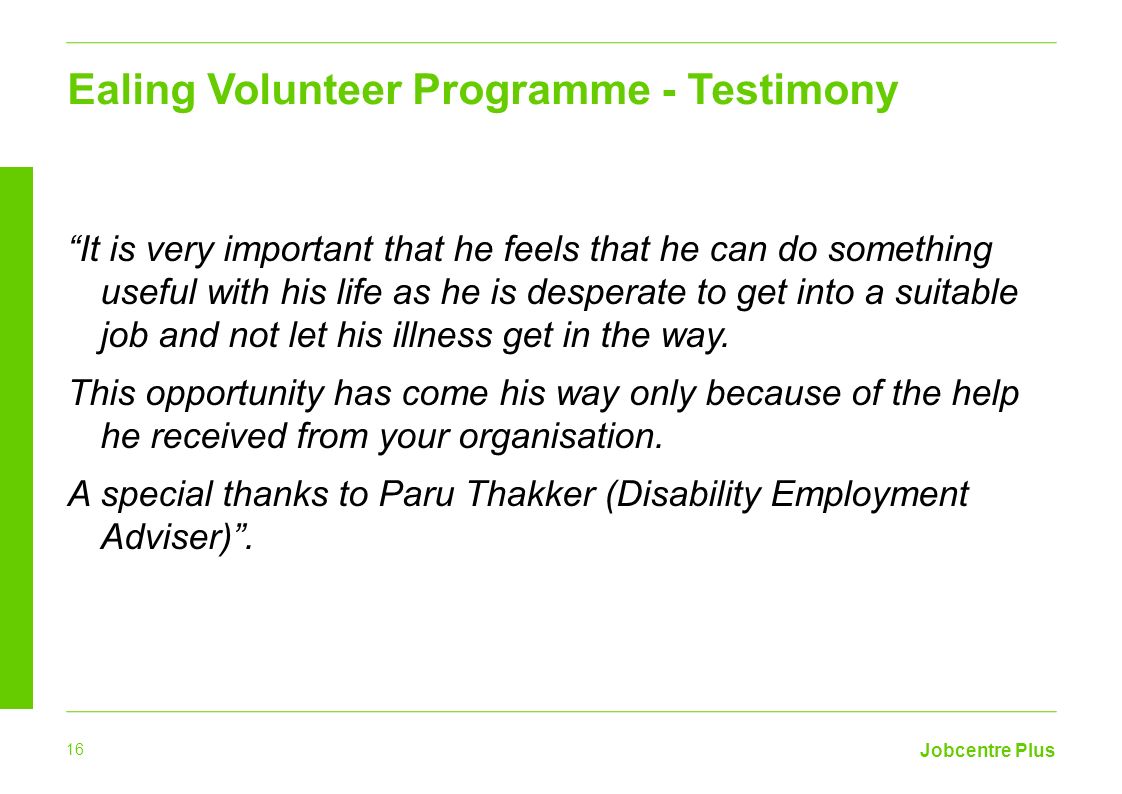 Ealing Volunteer Programme - Testimony

“It is very important that he feels that he can do something useful with his life as he is desperate to get into a suitable job and not let his illness get in the way.

This opportunity has come his way only because of the help he received from your organisation.

A special thanks to Paru Thakker (Disability Employment Adviser)”.

16

Jobcentre Plus